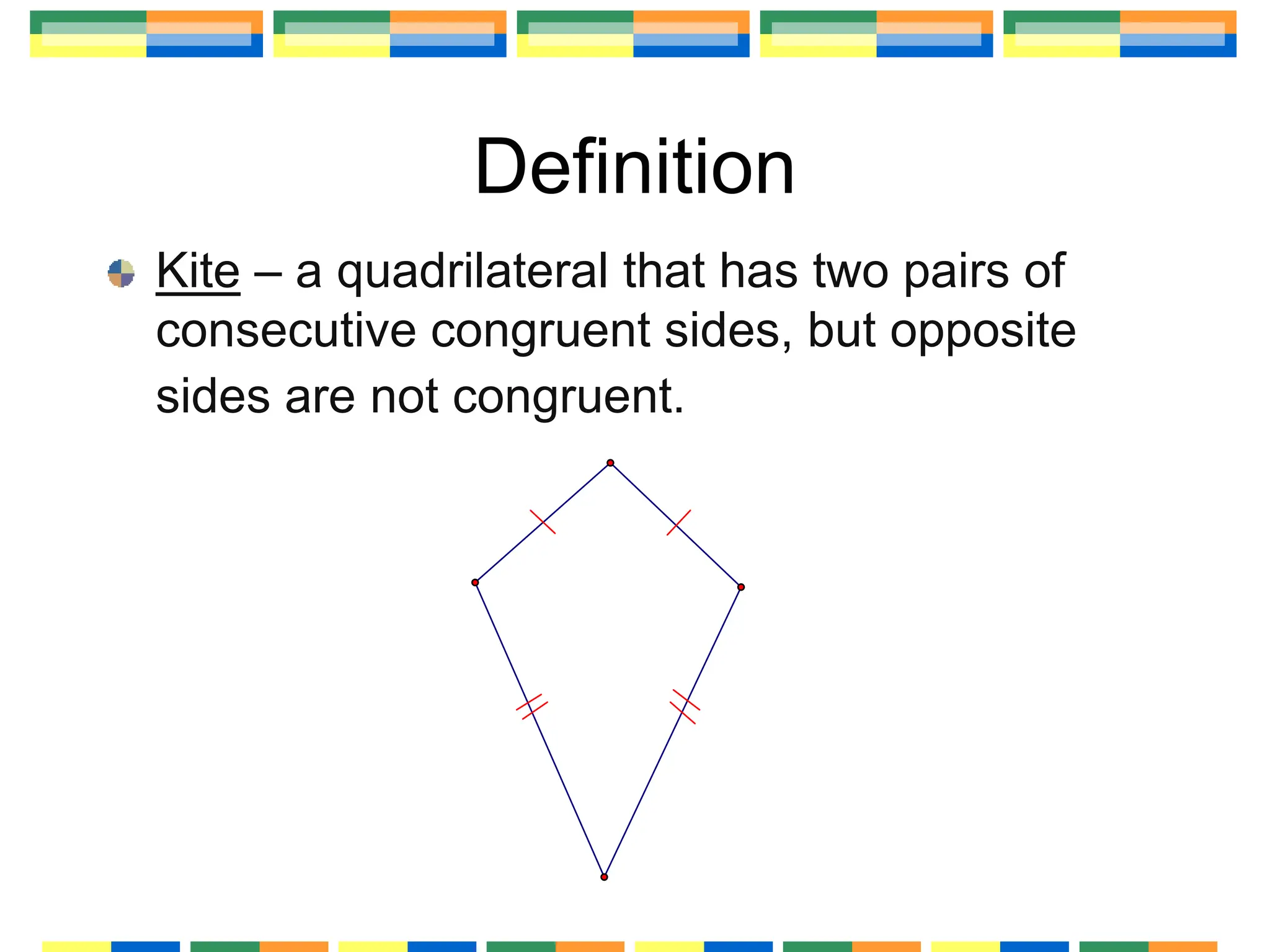 Definition

Kite – a quadrilateral that has two pairs of consecutive congruent sides, but opposite sides are not congruent.